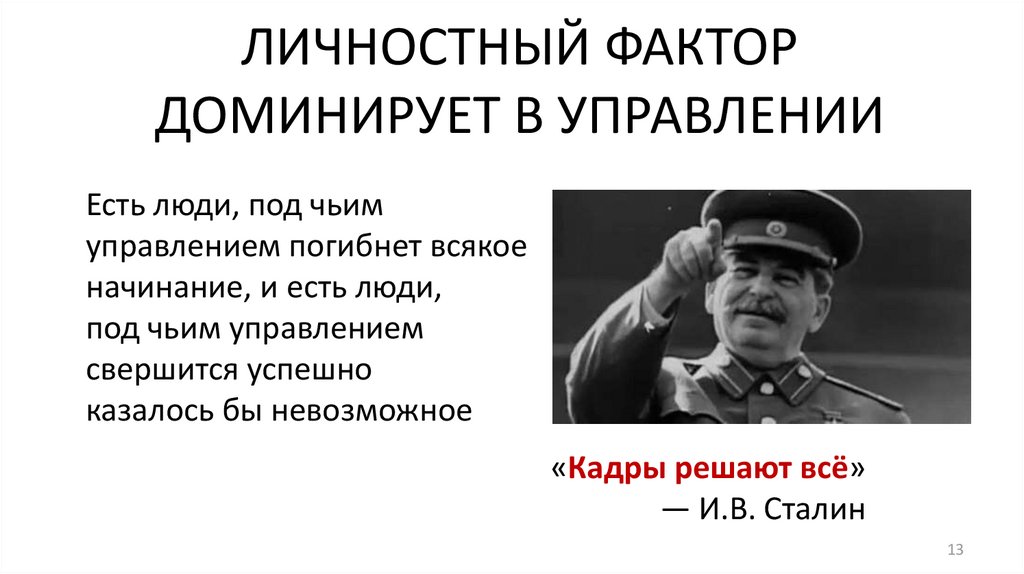 ЛИЧНОСТНЫЙ ФАКТОР ДОМИНИРУЕТ В УПРАВЛЕНИИ

Есть люди, под чьим управлением погибнет всякое начинание, и есть люди, под чьим управлением свершится успешно казалось бы невозможное

«Кадры решают всё»
— И.В. Сталин

13